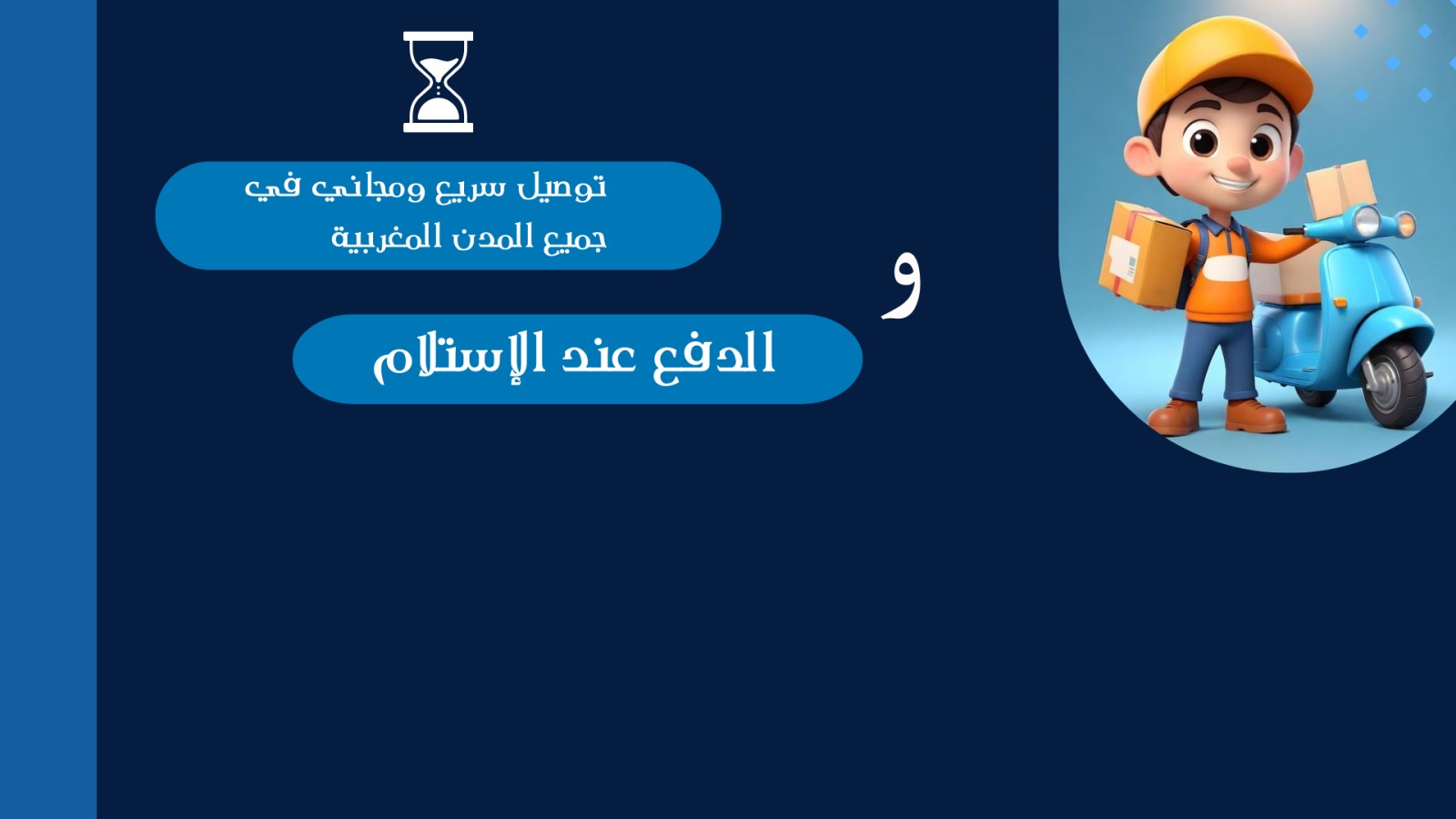 توصيل سريع ومجاني في جميع المدن المغربية

و

الدفع عند الإستلام